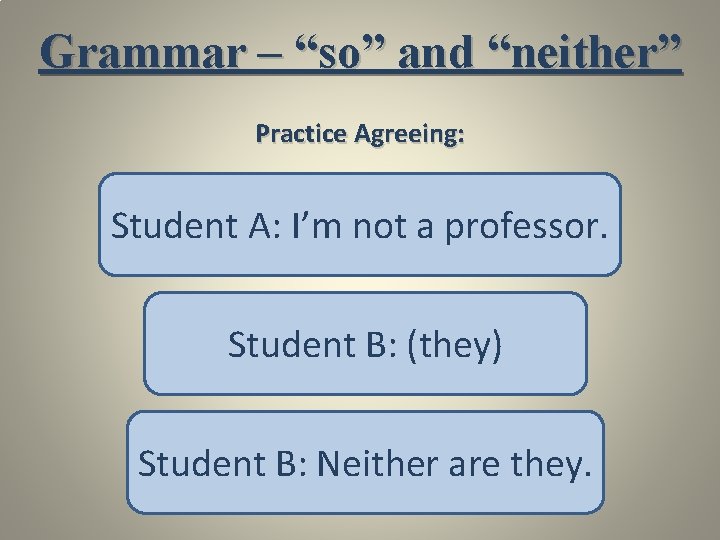 Grammar – “so” and “neither”

Practice Agreeing:

Student A: I’m not a professor.

Student B: (they)

Student B: Neither are they.